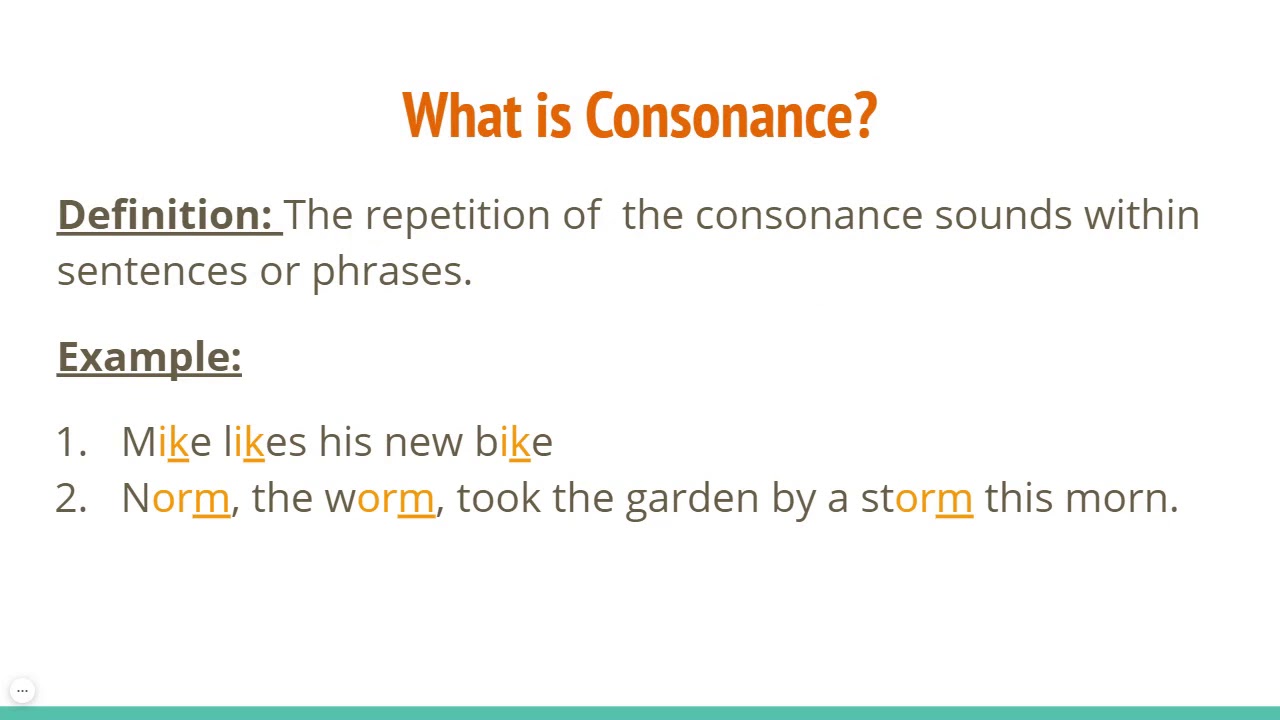 What is Consonance?

Definition: The repetition of the consonance sounds within sentences or phrases.

Example:

1. Mike likes his new bike
2. Norm, the worm, took the garden by a storm this morn.